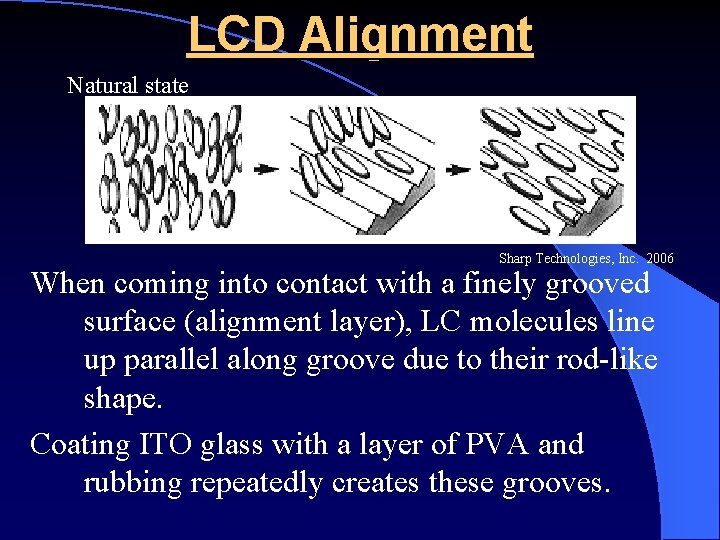 LCD Alignment

Natural state

Sharp Technologies, Inc. 2006

When coming into contact with a finely grooved surface (alignment layer), LC molecules line up parallel along groove due to their rod-like shape.

Coating ITO glass with a layer of PVA and rubbing repeatedly creates these grooves.